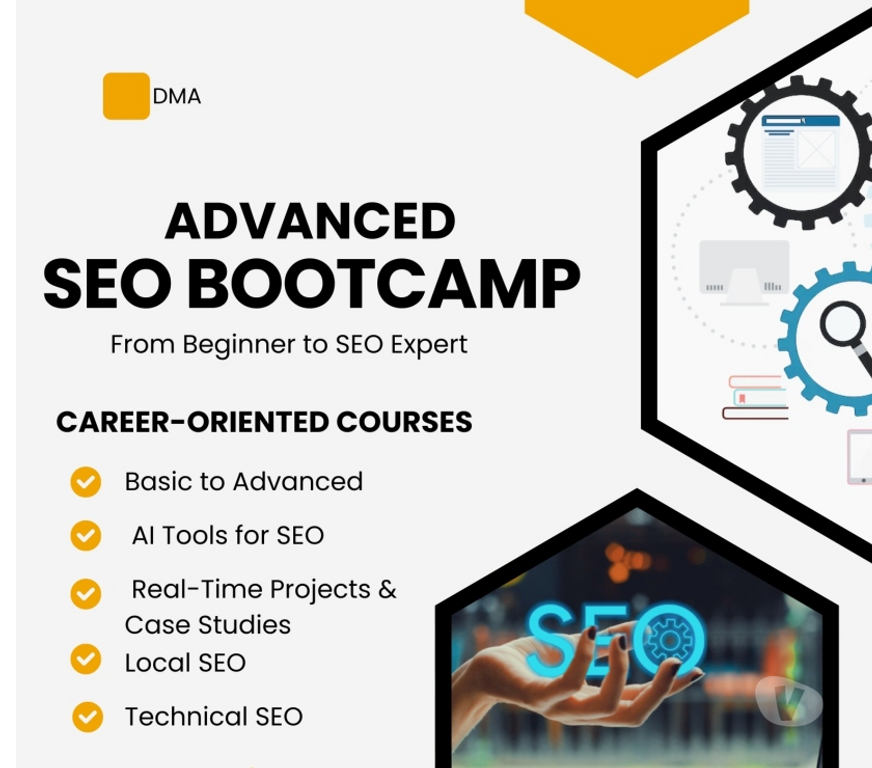 DMA

ADVANCED
SEO BOOTCAMP

From Beginner to SEO Expert

CAREER-ORIENTED COURSES

Basic to Advanced

AI Tools for SEO

Real-Time Projects & Case Studies

Local SEO

Technical SEO

SEO